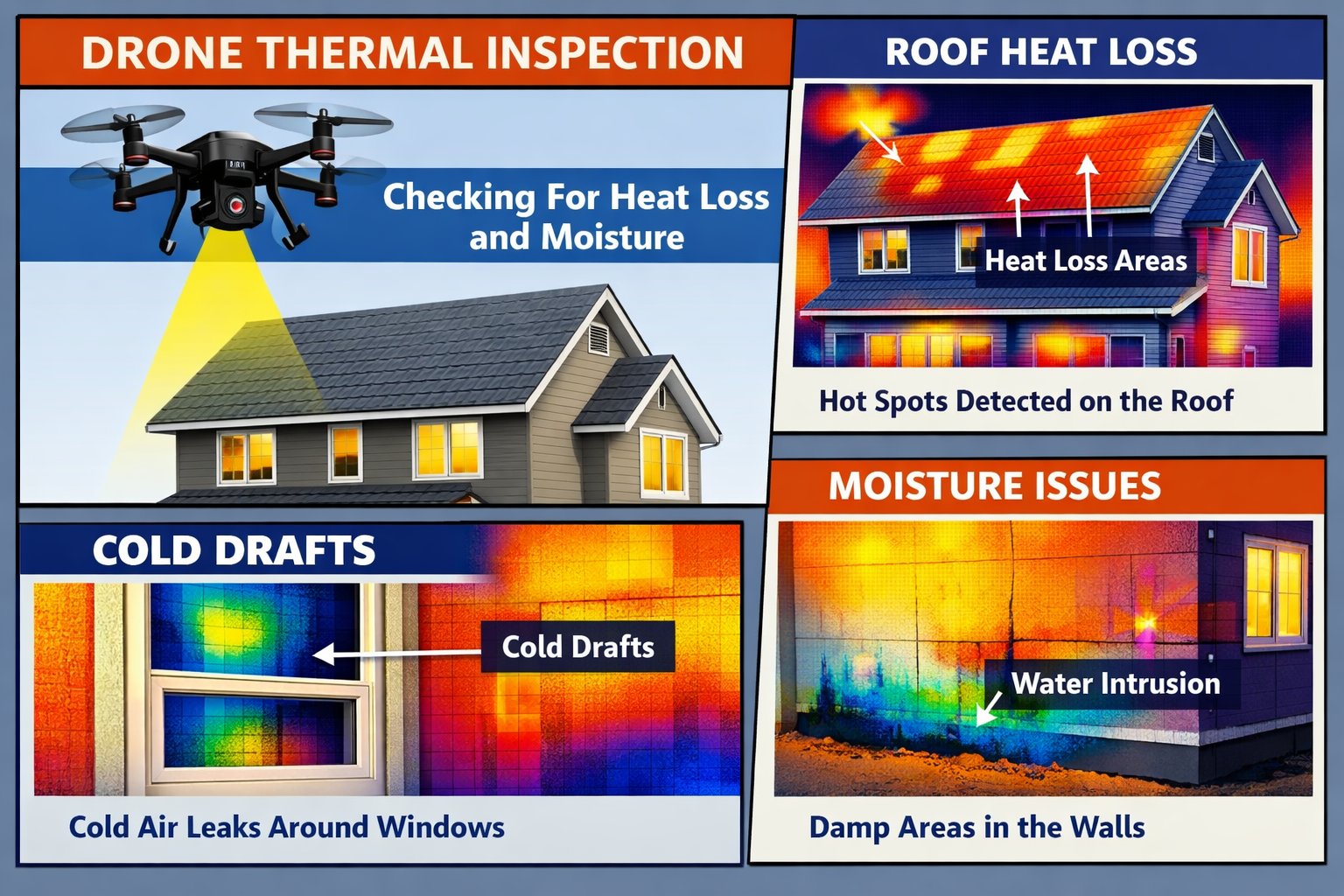 DRONE THERMAL INSPECTION

Checking For Heat Loss and Moisture

ROOF HEAT LOSS

Heat Loss Areas

Hot Spots Detected on the Roof

COLD DRAFTS

Cold Drafts

Cold Air Leaks Around Windows

MOISTURE ISSUES

Water Intrusion

Damp Areas in the Walls